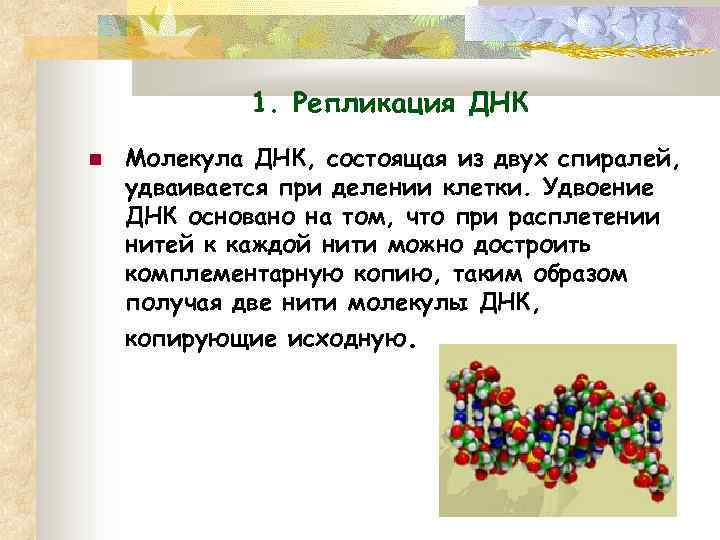 1. Репликация ДНК

Молекула ДНК, состоящая из двух спиралей, удваивается при делении клетки. Удвоение ДНК основано на том, что при расплетении нитей к каждой нити можно достроить комплементарную копию, таким образом получая две нити молекулы ДНК, копирующие исходную.